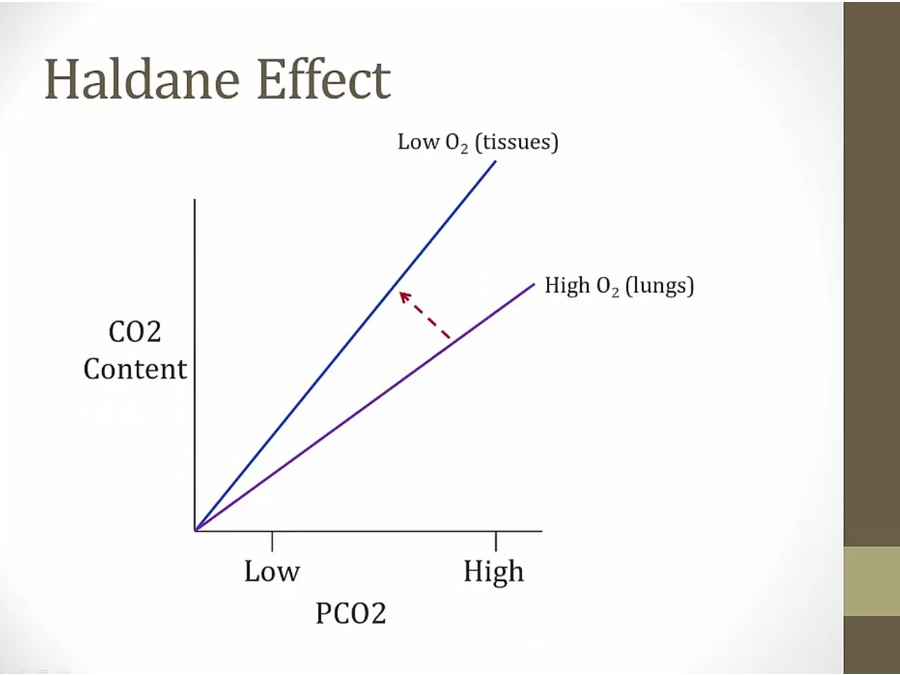 Haldane Effect

Low $O_2$ (tissues)

High $O_2$ (lungs)

CO2
Content

Low

High

PCO2